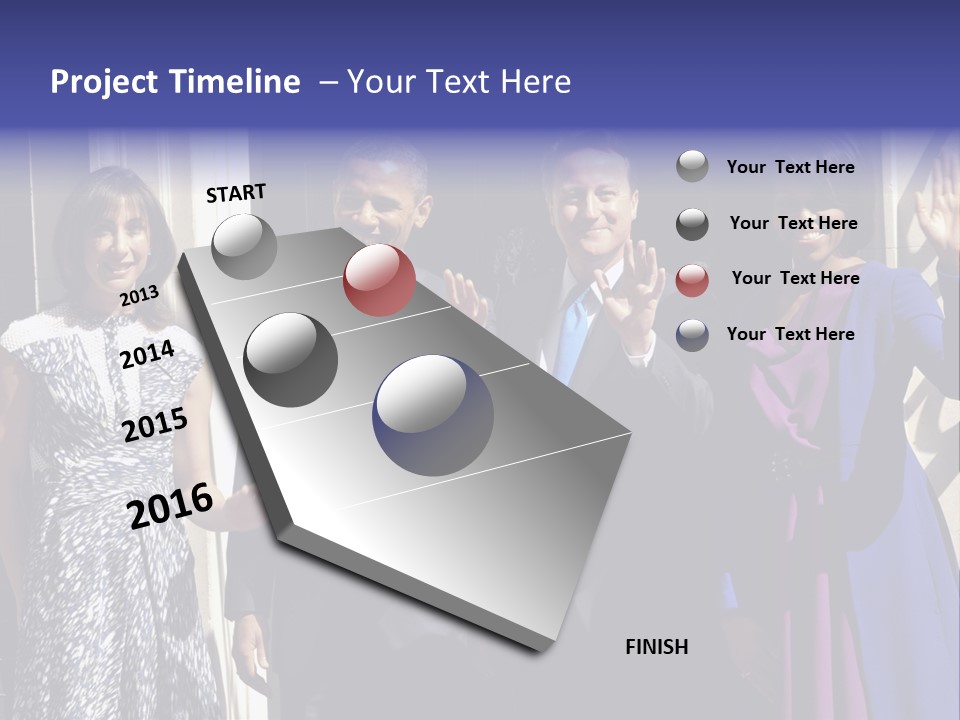 Project Timeline – Your Text Here

START

2013

2014

2015

2016

Your Text Here

Your Text Here

Your Text Here

Your Text Here

FINISH